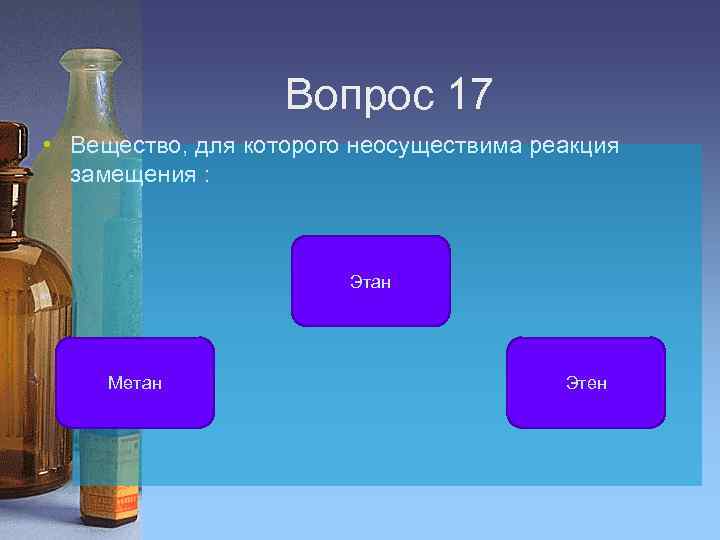 Вопрос 17

• Вещество, для которого неосуществима реакция замещения :

Этан

Метан

Этен